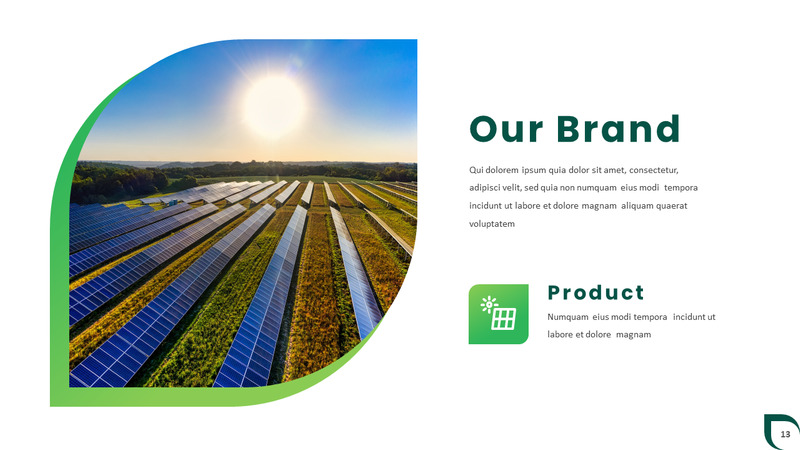 Our Brand

Qui dolorem ipsum quia dolor sit amet, consectetur, adipisci velit, sed quia non numquam eius modi tempora incidunt ut labore et dolore magnam aliquam quaerat voluptatem

Product

Numquam eius modi tempora incidunt ut labore et dolore magnam

13